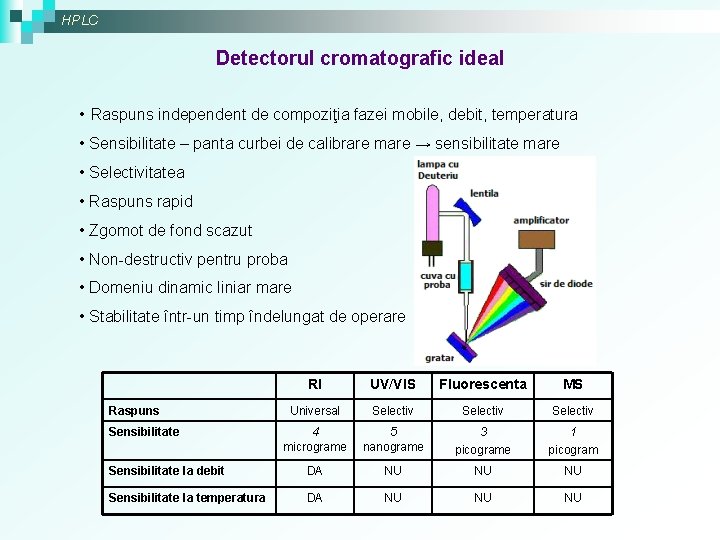 HPLC

Detectorul cromatografic ideal

• Raspuns independent de compoziţia fazei mobile, debit, temperatura
• Sensibilitate – panta curbei de calibrare mare → sensibilitate mare
• Selectivitatea
• Raspuns rapid
• Zgomot de fond scazut
• Non-destructiv pentru proba
• Domeniu dinamic liniar mare
• Stabilitate într-un timp îndelungat de operare

lampa cu Deuteriu
lentila
amplificator
cuva cu proba
sir de diode
gratar

| | RI | UV/VIS | Fluorescenta | MS |
|---|---|---|---|---|
| Raspuns | Universal | Selectiv | Selectiv | Selectiv |
| Sensibilitate | 4 micrograme | 5 nanograme | 3 picograme | 1 picogram |
| Sensibilitate la debit | DA | NU | NU | NU |
| Sensibilitate la temperatura | DA | NU | NU | NU |